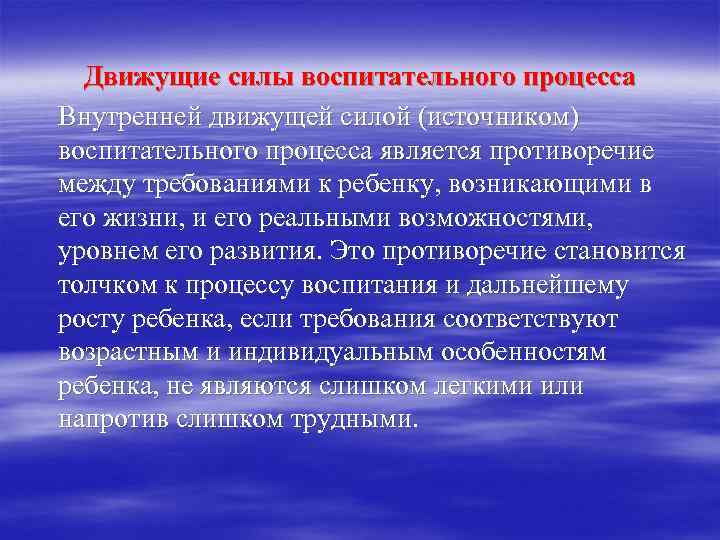 Движущие силы воспитательного процесса

Внутренней движущей силой (источником) воспитательного процесса является противоречие между требованиями к ребенку, возникающими в его жизни, и его реальными возможностями, уровнем его развития. Это противоречие становится толчком к процессу воспитания и дальнейшему росту ребенка, если требования соответствуют возрастным и индивидуальным особенностям ребенка, не являются слишком легкими или напротив слишком трудными.